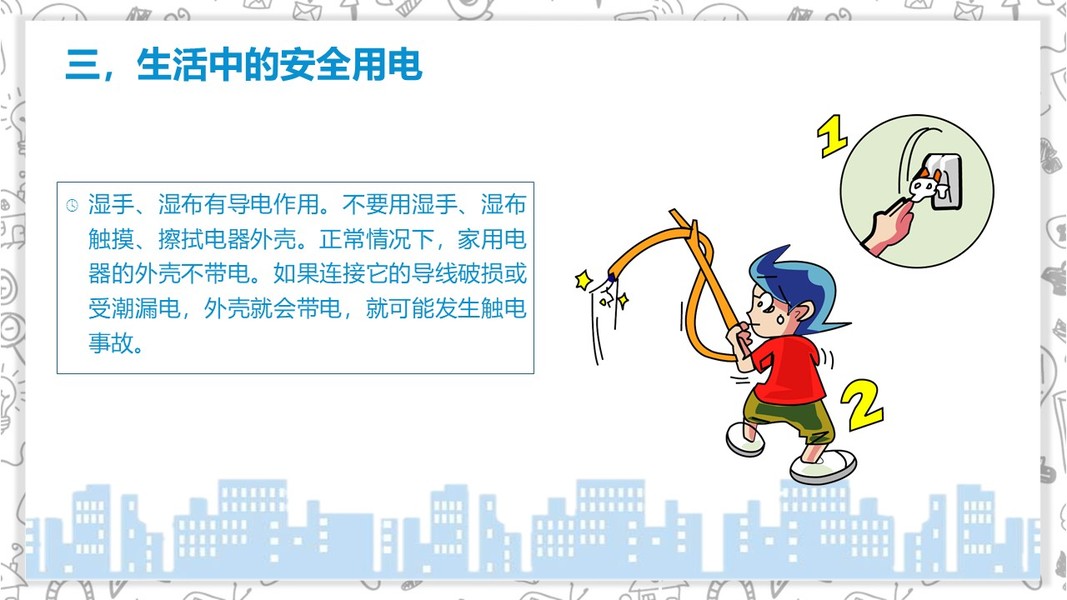 三，生活中的安全用电

湿手、湿布有导电作用。不要用湿手、湿布触摸、擦拭电器外壳。正常情况下，家用电器的外壳不带电。如果连接它的导线破损或受潮漏电，外壳就会带电，就可能发生触电事故。

1

2